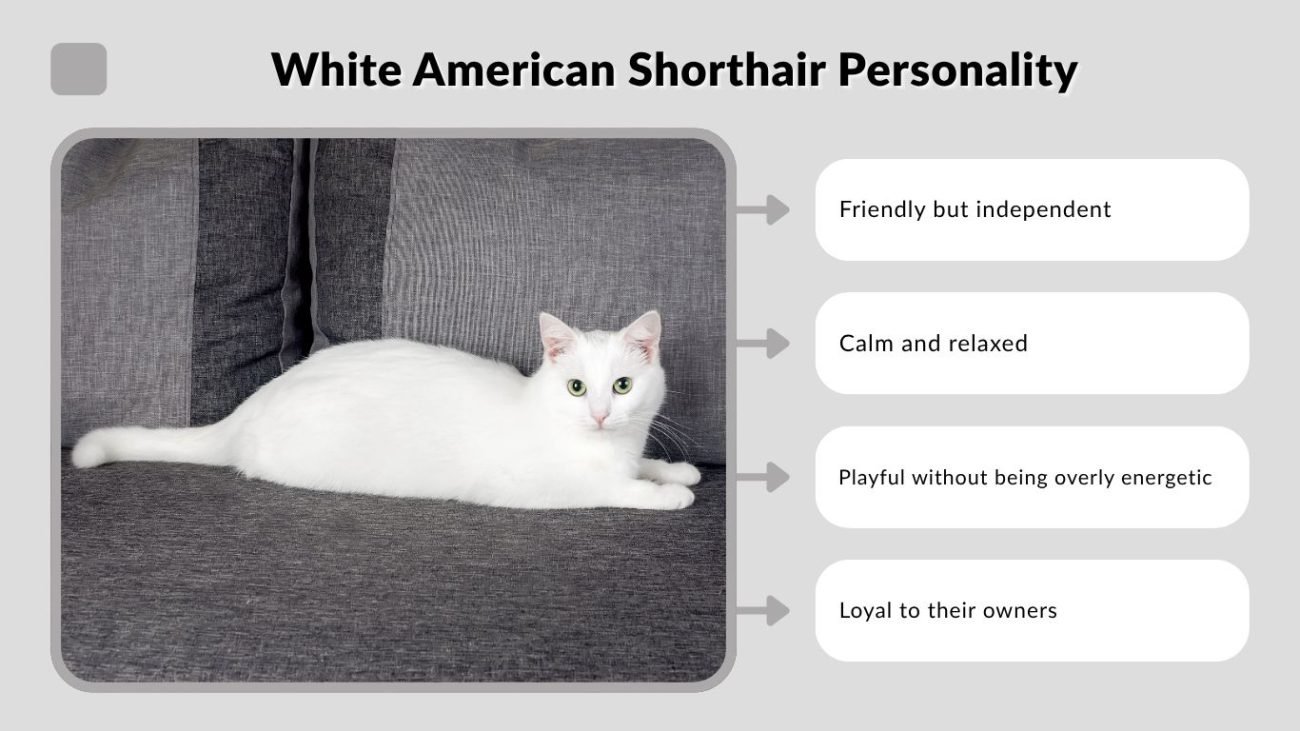 White American Shorthair Personality

Friendly but independent

Calm and relaxed

Playful without being overly energetic

Loyal to their owners